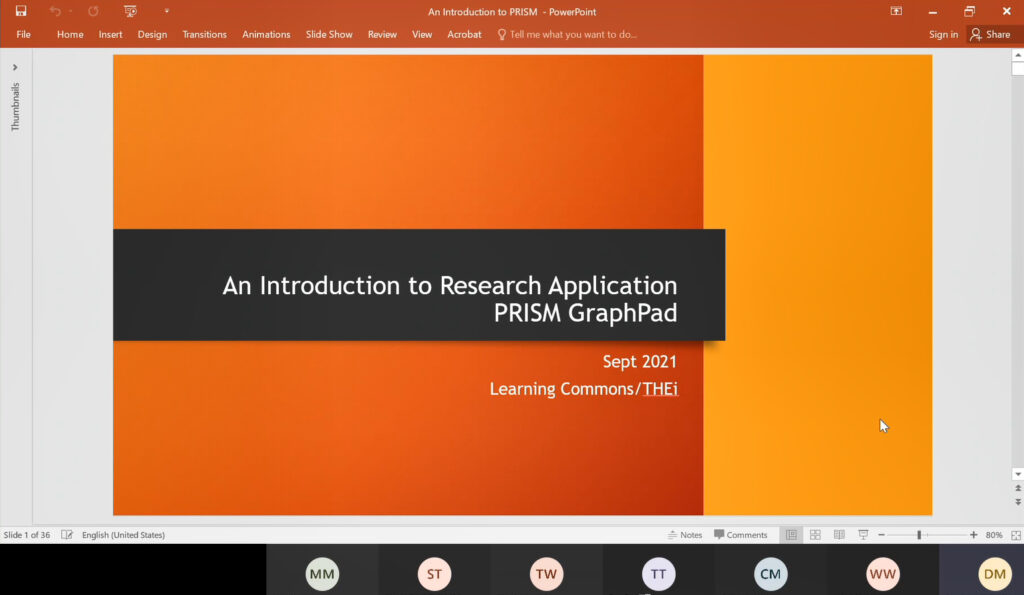 An Introduction to PRISM - PowerPoint

File Home Insert Design Transitions Animations Slide Show Review View Acrobat Tell me what you want to do... Sign in Share

Thumbnails

An Introduction to Research Application PRISM GraphPad

Sept 2021

Learning Commons/THEi

Slide 1 of 36 English (United States) Notes Comments 80%

MM ST TW TT CM WW DM